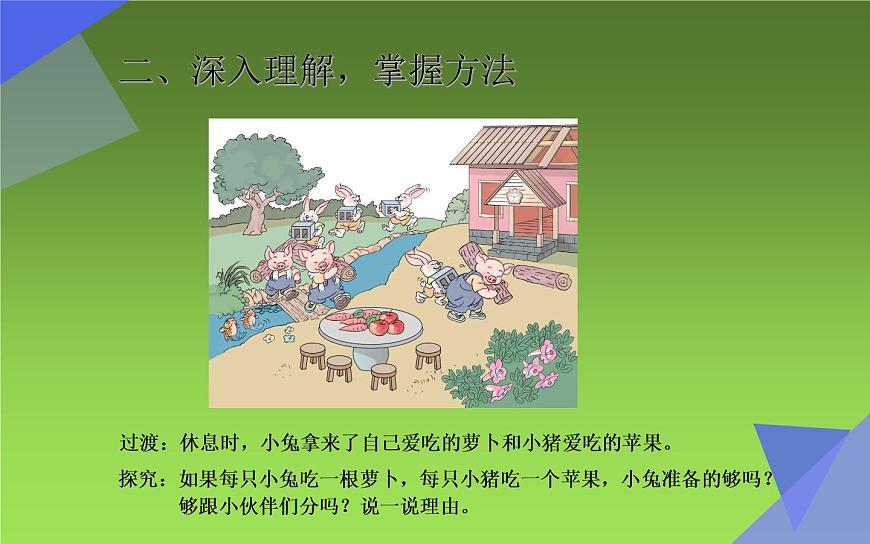 二、深入理解，掌握方法

过渡：休息时，小兔拿来了自己爱吃的萝卜和小猪爱吃的苹果。

探究：如果每只小兔吃一根萝卜，每只小猪吃一个苹果，小兔准备的够吗？够跟小伙伴们分吗？说一说理由。